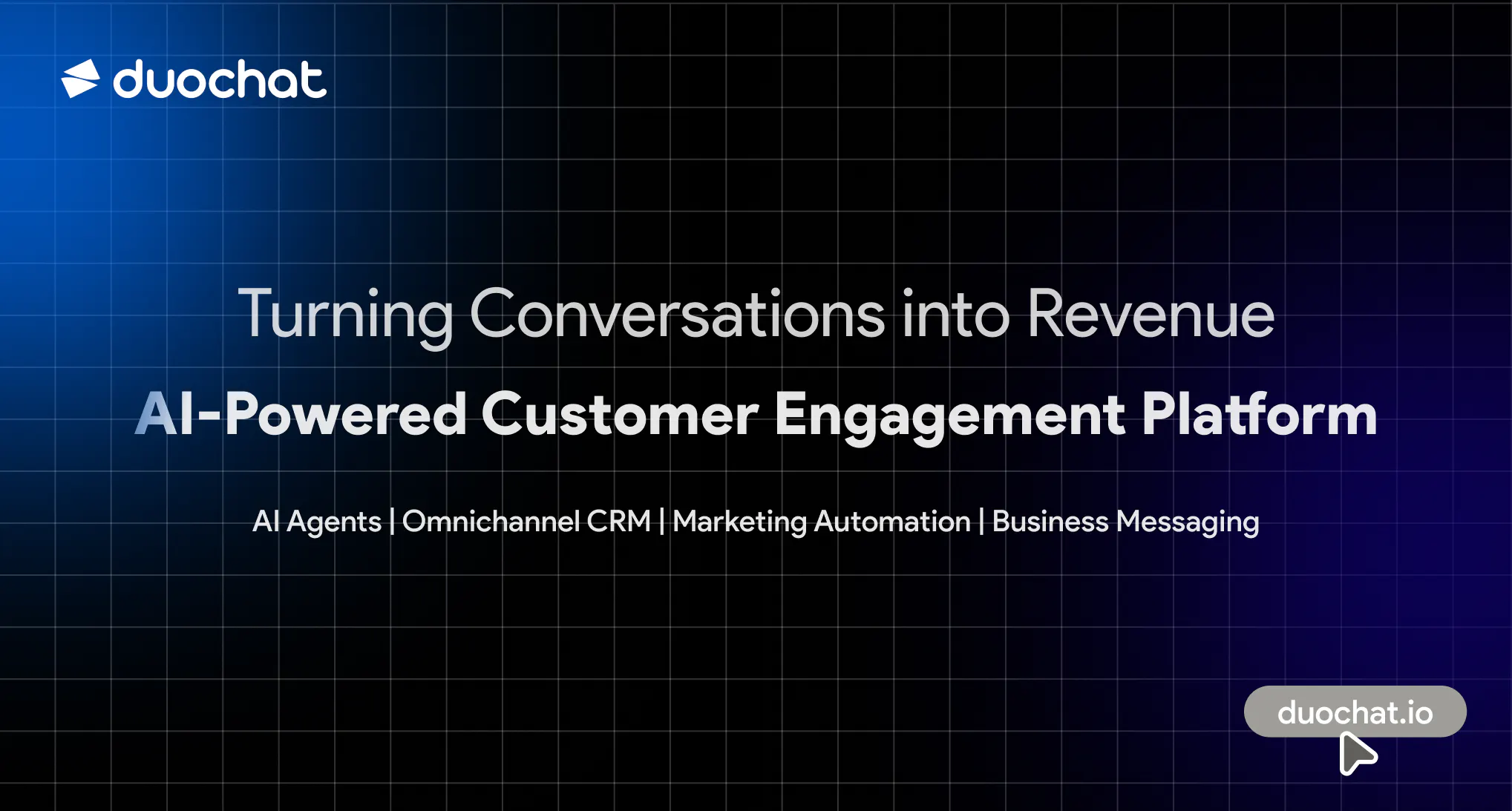 duochat

Turning Conversations into Revenue

AI-Powered Customer Engagement Platform

AI Agents | Omnichannel CRM | Marketing Automation | Business Messaging

duochat.io